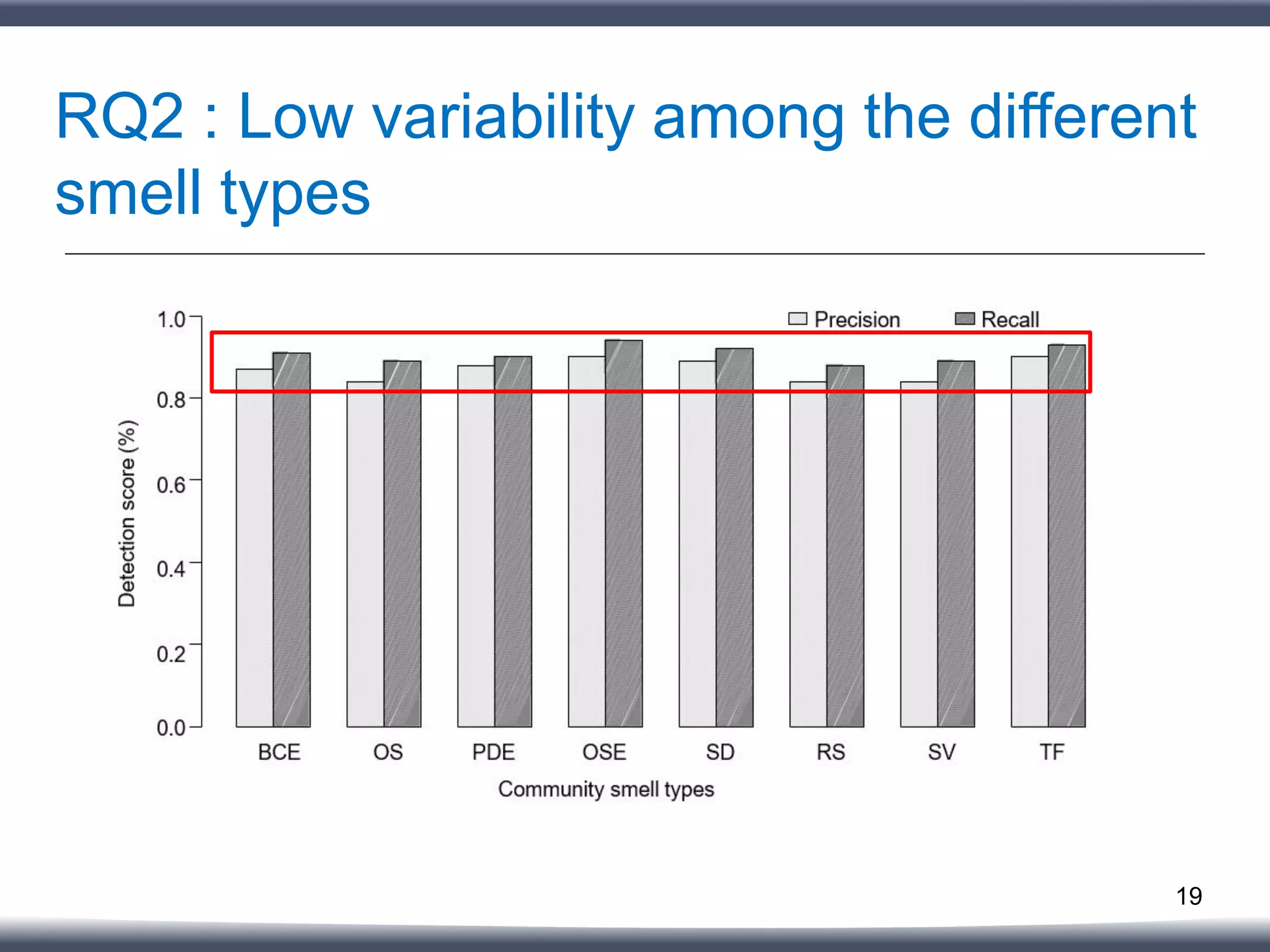 RQ2 : Low variability among the different smell types

Precision Recall

1.0
0.8
0.6
0.4
0.2
0.0

Detection score (%)

BCE OS PDE OSE SD RS SV TF

Community smell types

19